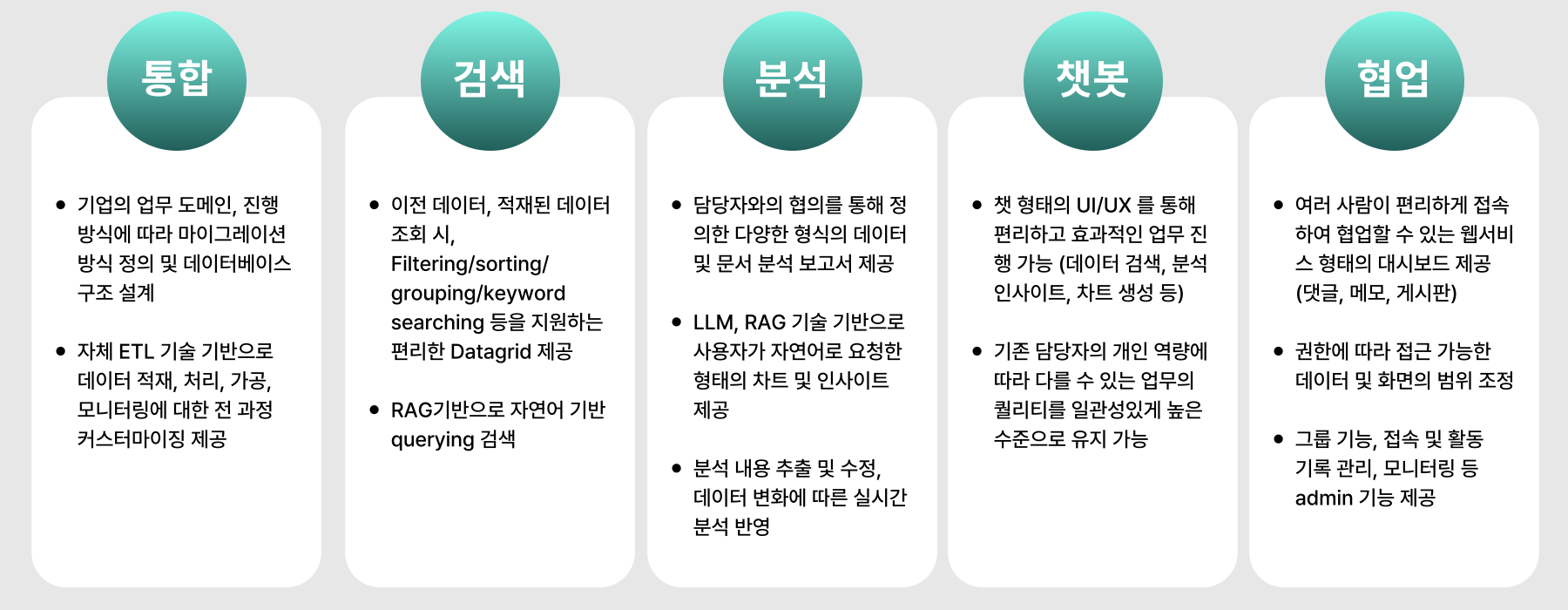 통합

• 기업의 업무 도메인, 진행 방식에 따라 마이그레이션 방식 정의 및 데이터베이스 구조 설계

• 자체 ETL 기술 기반으로 데이터 적재, 처리, 가공, 모니터링에 대한 전 과정 커스터마이징 제공

검색

• 이전 데이터, 적재된 데이터 조회 시, Filtering/sorting/ grouping/keyword searching 등을 지원하는 편리한 Datagrid 제공

• RAG기반으로 자연어 기반 querying 검색

분석

• 담당자와의 협의를 통해 정의한 다양한 형식의 데이터 및 문서 분석 보고서 제공

• LLM, RAG 기술 기반으로 사용자가 자연어로 요청한 형태의 차트 및 인사이트 제공

• 분석 내용 추출 및 수정, 데이터 변화에 따른 실시간 분석 반영

챗봇

• 챗 형태의 UI/UX 를 통해 편리하고 효과적인 업무 진행 가능 (데이터 검색, 분석 인사이트, 차트 생성 등)

• 기존 담당자의 개인 역량에 따라 다를 수 있는 업무의 퀄리티를 일관성있게 높은 수준으로 유지 가능

협업

• 여러 사람이 편리하게 접속하여 협업할 수 있는 웹서비스 형태의 대시보드 제공 (댓글, 메모, 게시판)

• 권한에 따라 접근 가능한 데이터 및 화면의 범위 조정

• 그룹 기능, 접속 및 활동 기록 관리, 모니터링 등 admin 기능 제공